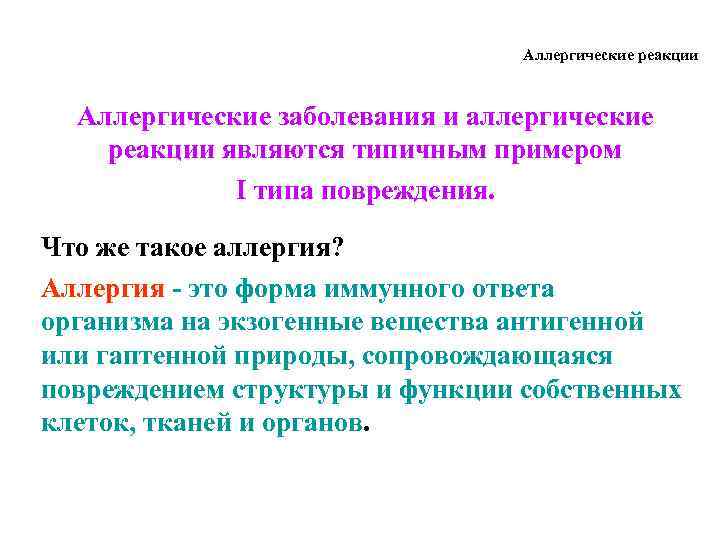 Аллергические реакции

Аллергические заболевания и аллергические реакции являются типичным примером I типа повреждения.

Что же такое аллергия?

Аллергия - это форма иммунного ответа организма на экзогенные вещества антигенной или гаптенной природы, сопровождающаяся повреждением структуры и функции собственных клеток, тканей и органов.